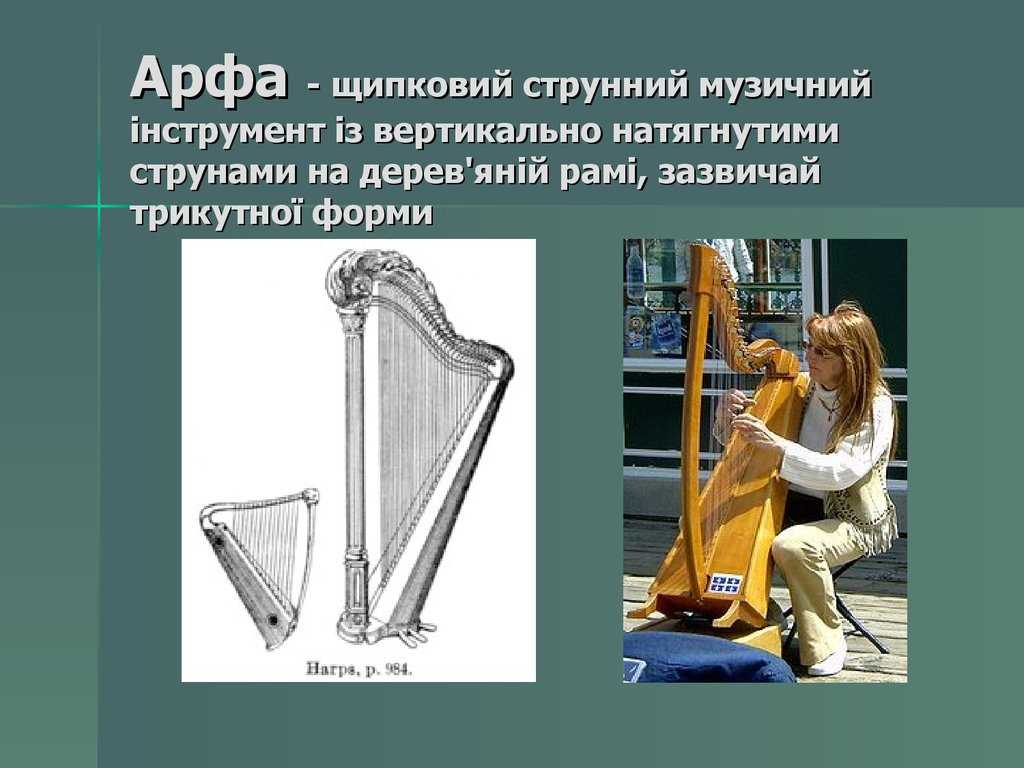 Арфа - щипковий струнний музичний інструмент із вертикально натягнутими струнами на дерев'яній рамі, зазвичай трикутної форми

Harps, p. 984.